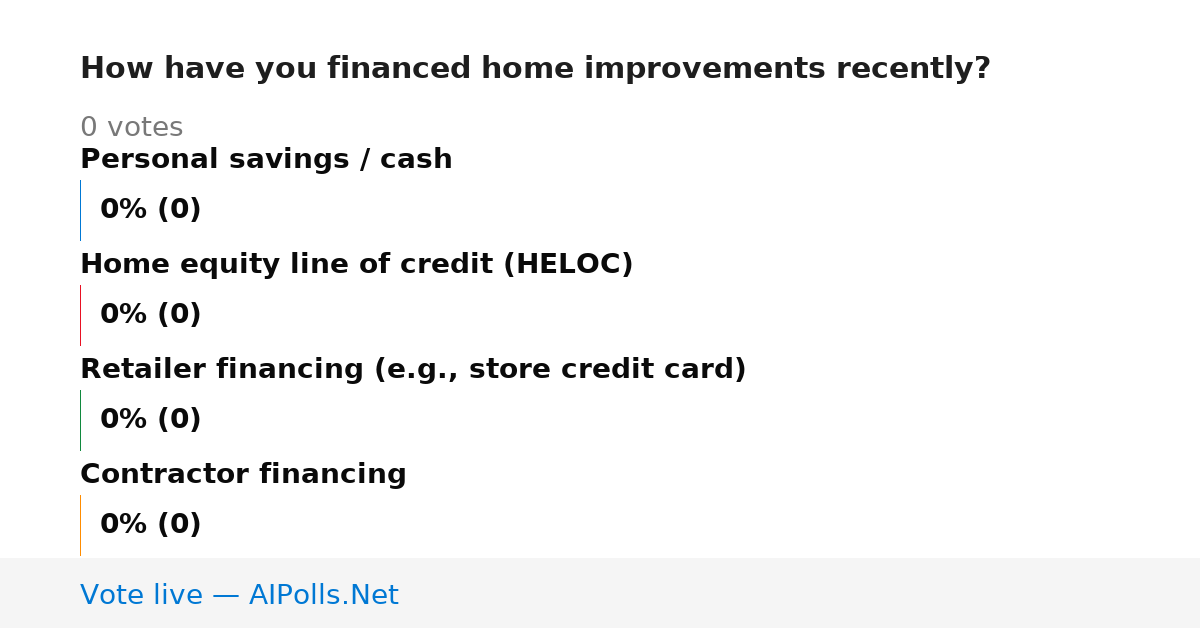 How have you financed home improvements recently?

0 votes

Personal savings / cash

0% (0)

Home equity line of credit (HELOC)

0% (0)

Retailer financing (e.g., store credit card)

0% (0)

Contractor financing

0% (0)

Vote live — AIPolls.Net